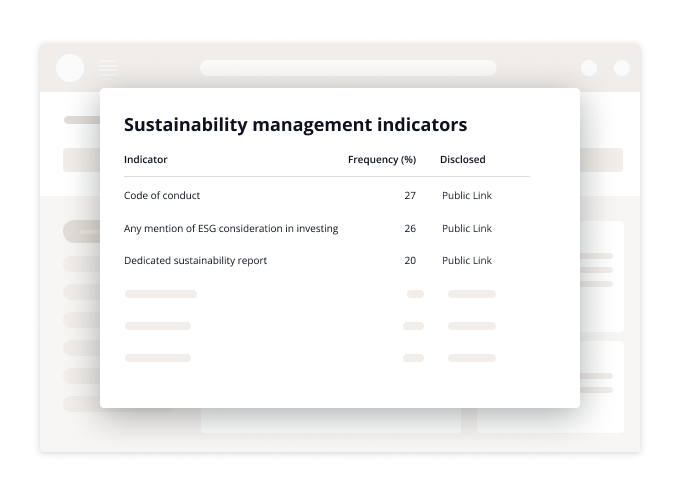 Sustainability management indicators

| Indicator | Frequency (%) | Disclosed |
|---|---|---|
| Code of conduct | 27 | Public Link |
| Any mention of ESG consideration in investing | 26 | Public Link |
| Dedicated sustainability report | 20 | Public Link |